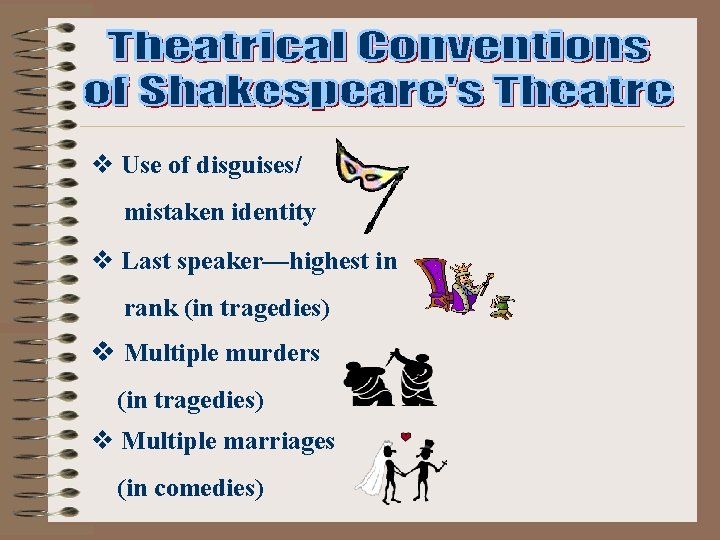 Theatrical Conventions of Shakespeare's Theatre

❖ Use of disguises/ mistaken identity

❖ Last speaker—highest in rank (in tragedies)

❖ Multiple murders (in tragedies)

❖ Multiple marriages (in comedies)